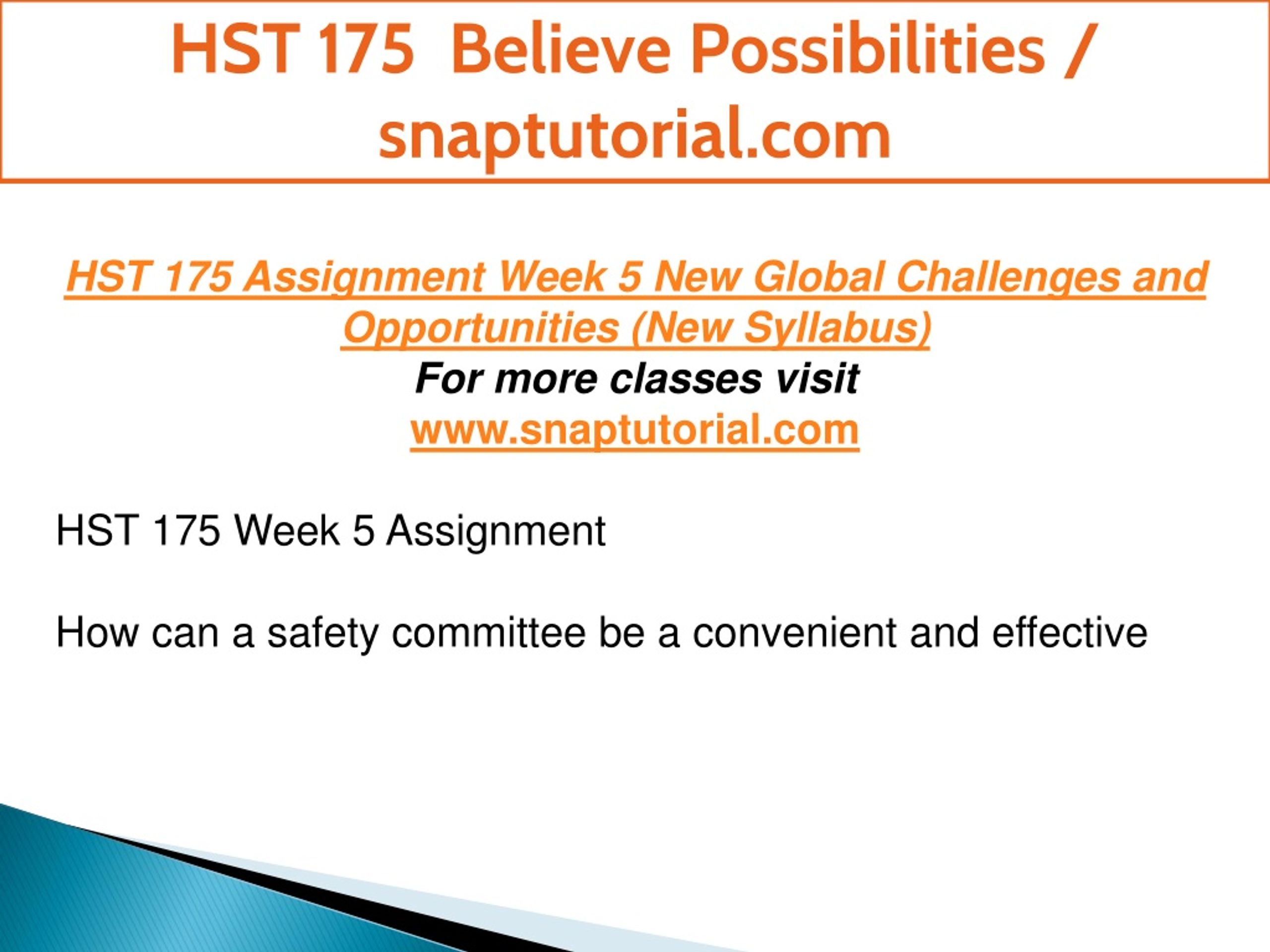 HST 175  Believe Possibilities / snaptutorial.com

HST 175 Assignment Week 5 New Global Challenges and Opportunities (New Syllabus)
For more classes visit
www.snaptutorial.com

HST 175 Week 5 Assignment

How can a safety committee be a convenient and effective